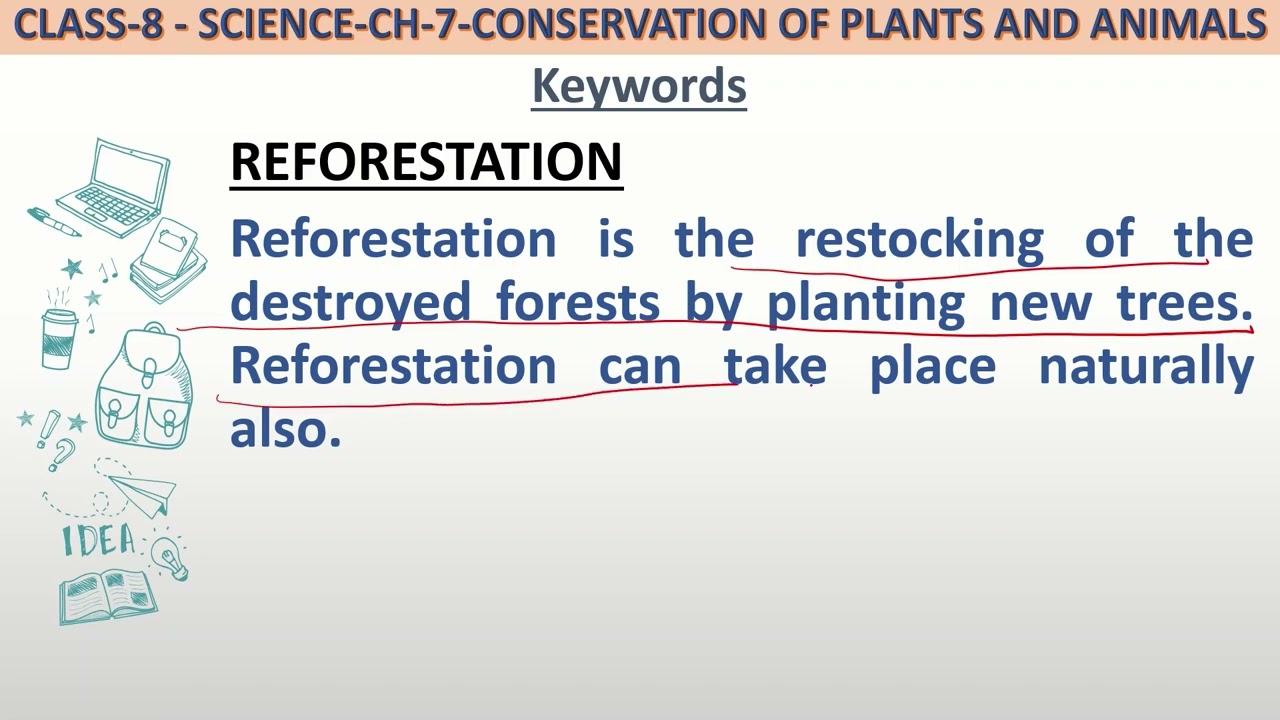 CLASS-8 - SCIENCE-CH-7-CONSERVATION OF PLANTS AND ANIMALS

Keywords

REFORESTATION

Reforestation is the restocking of the destroyed forests by planting new trees. Reforestation can take place naturally also.

IDEA